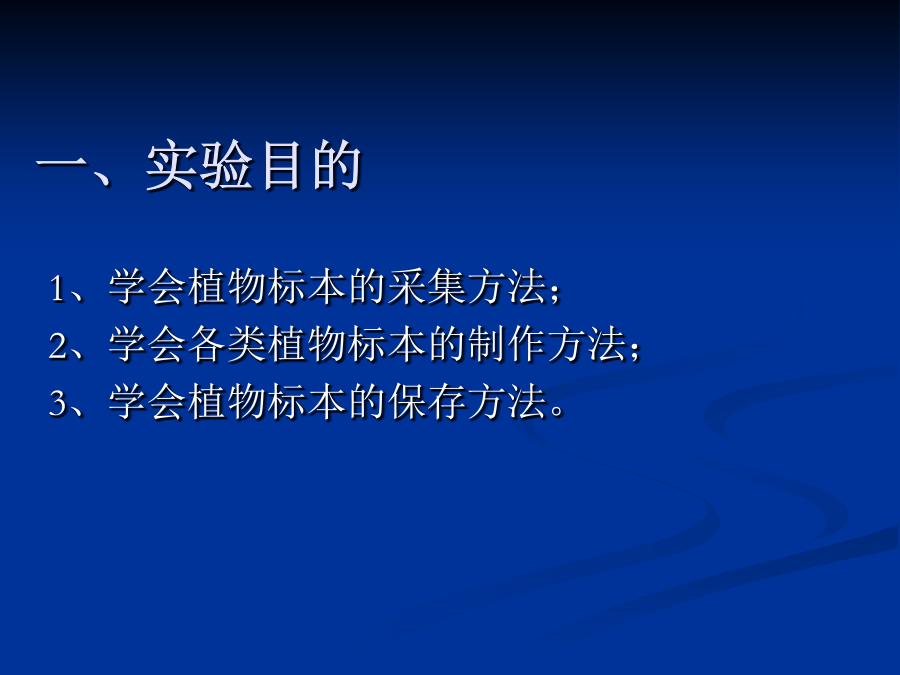 一、实验目的

1、学会植物标本的采集方法；
2、学会各类植物标本的制作方法；
3、学会植物标本的保存方法。